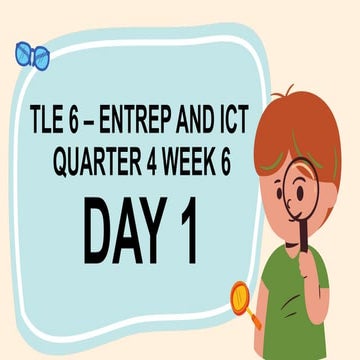 TLE 6 – ENTREP AND ICT
QUARTER 4 WEEK 6
DAY 1